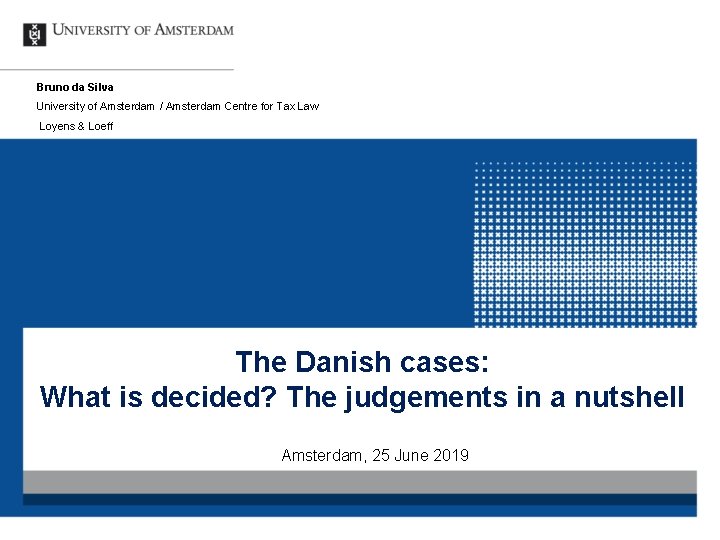 UNIVERSITY OF AMSTERDAM

Bruno da Silva
University of Amsterdam / Amsterdam Centre for Tax Law
Loyens & Loeff

The Danish cases:
What is decided? The judgements in a nutshell

Amsterdam, 25 June 2019